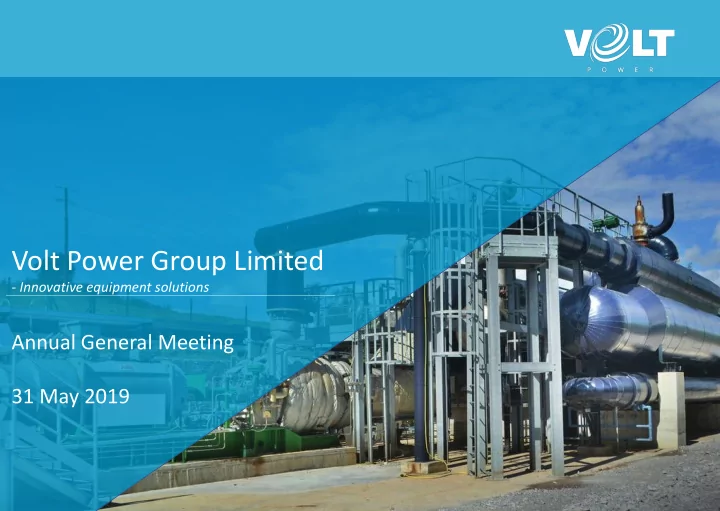 VOLT
POWER

Volt Power Group Limited
- Innovative equipment solutions

Annual General Meeting

31 May 2019